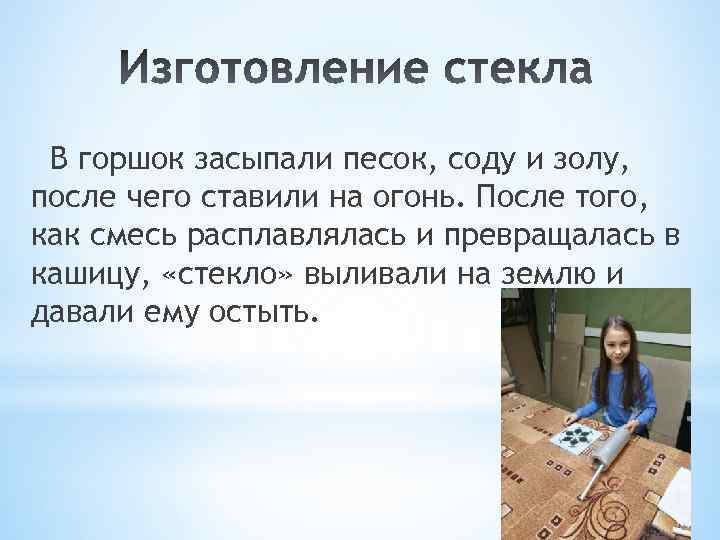 Изготовление стекла

В горшок засыпали песок, соду и золу, после чего ставили на огонь. После того, как смесь расплавлялась и превращалась в кашицу, «стекло» выливали на землю и давали ему остыть.